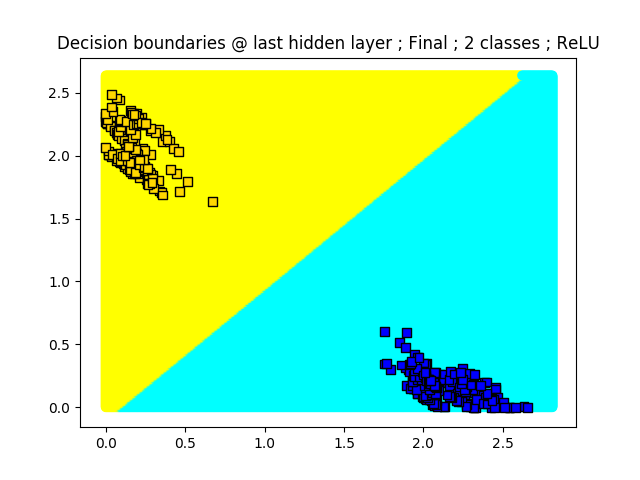 Decision boundaries @ last hidden layer ; Final ; 2 classes ; ReLU

2.5
2.0
1.5
1.0
0.5
0.0

0.0 0.5 1.0 1.5 2.0 2.5